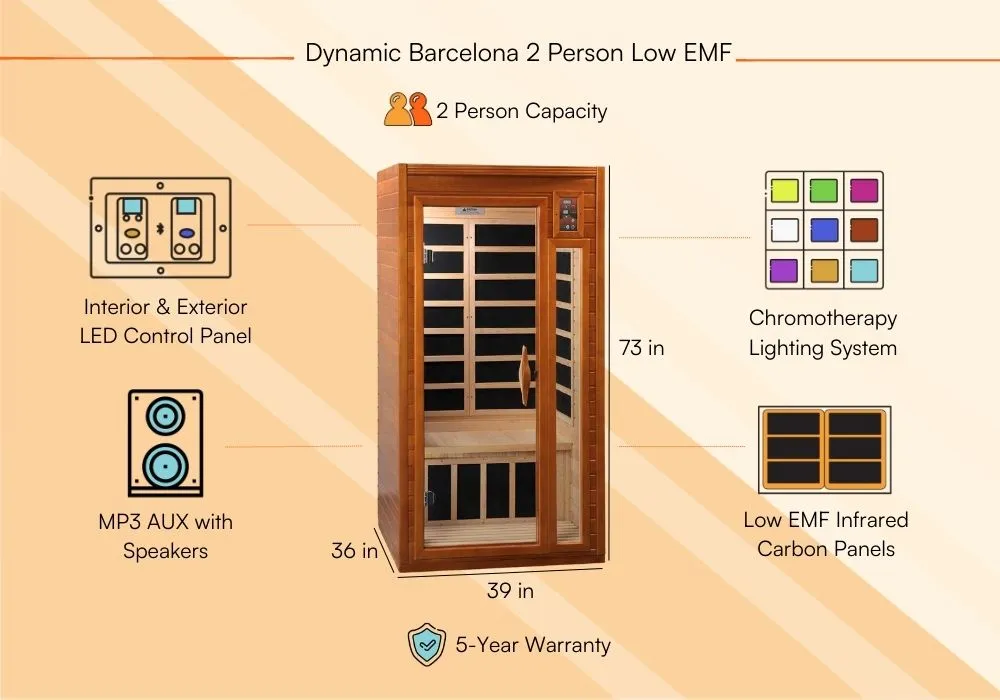 Dynamic Barcelona 2 Person Low EMF

2 Person Capacity

Interior & Exterior LED Control Panel

MP3 AUX with Speakers

73 in

36 in

39 in

Chromotherapy Lighting System

Low EMF Infrared Carbon Panels

5-Year Warranty